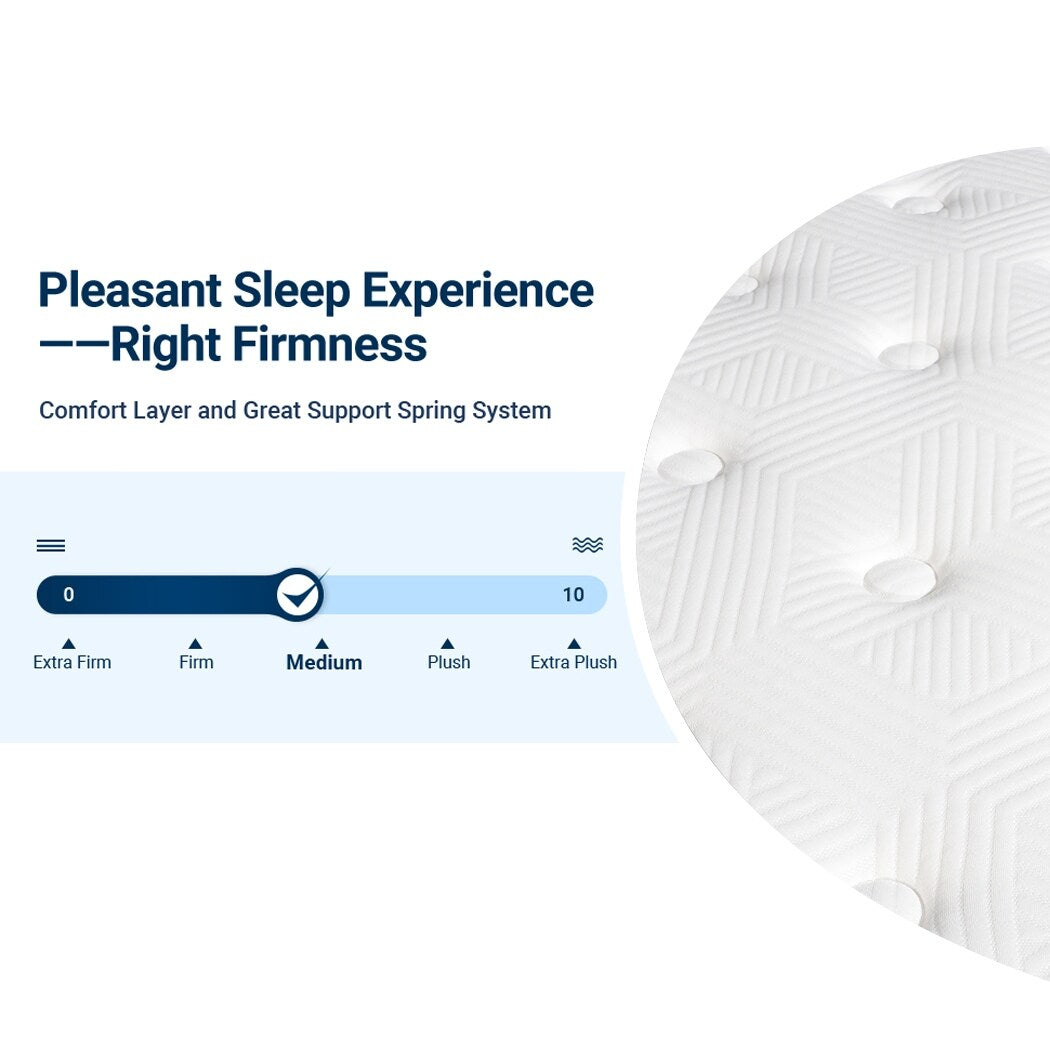 Pleasant Sleep Experience
——Right Firmness

Comfort Layer and Great Support Spring System

0

10

Extra Firm

Firm

Medium

Plush

Extra Plush